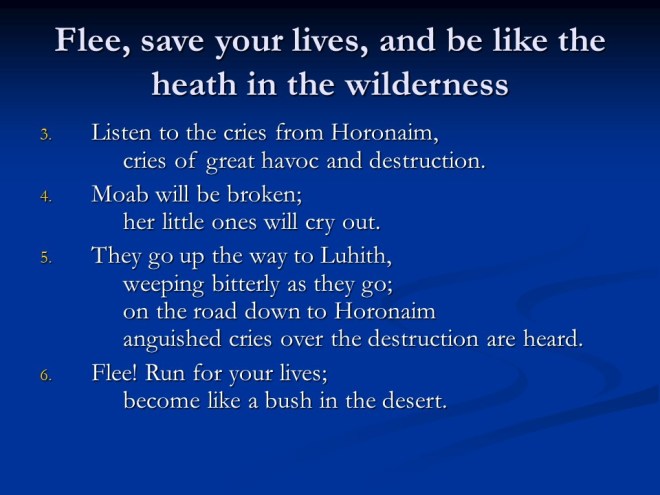 Flee, save your lives, and be like the heath in the wilderness

3. Listen to the cries from Horonaim,
cries of great havoc and destruction.

4. Moab will be broken;
her little ones will cry out.

5. They go up the way to Luhith,
weeping bitterly as they go;
on the road down to Horonaim
anguished cries over the destruction are heard.

6. Flee! Run for your lives;
become like a bush in the desert.